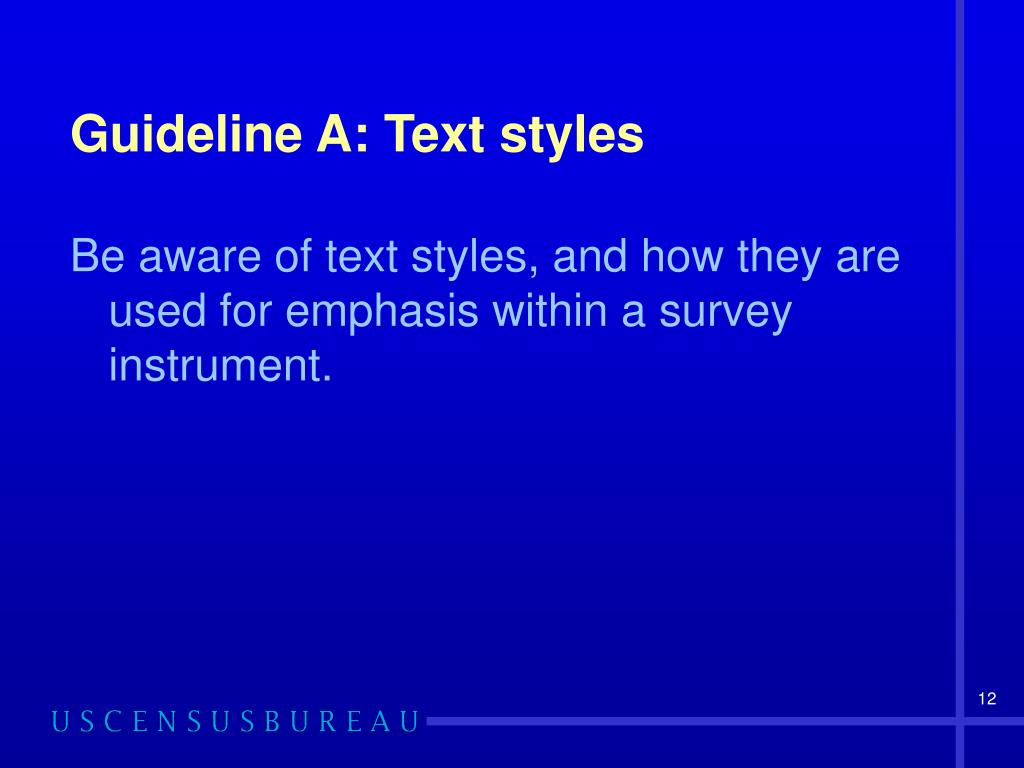 Guideline A: Text styles

Be aware of text styles, and how they are used for emphasis within a survey instrument.

12

USCENSUSBUREAU